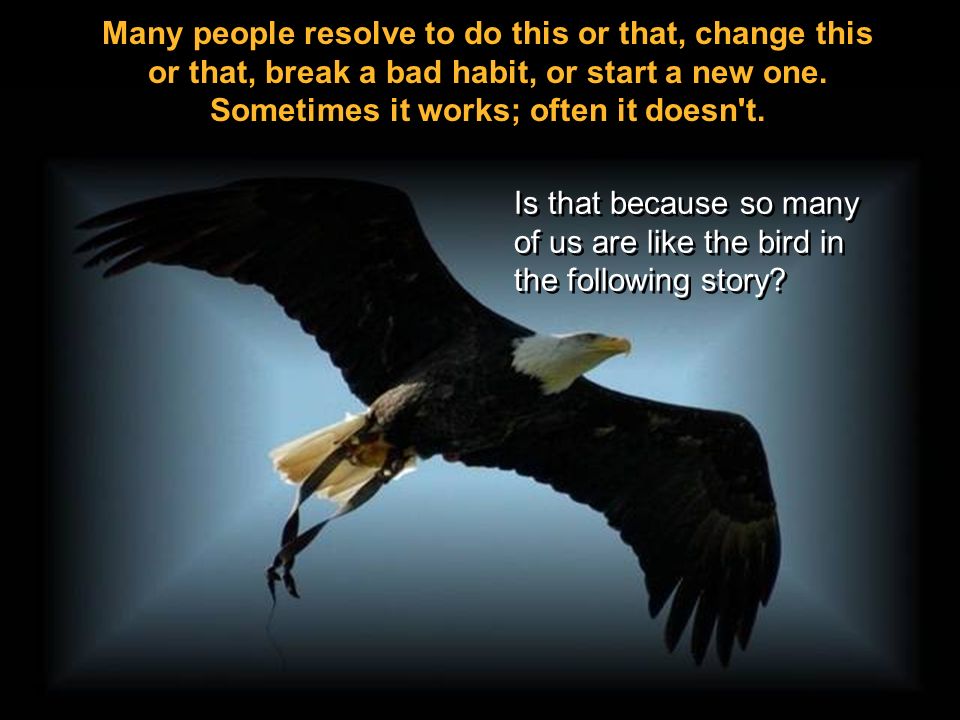 Many people resolve to do this or that, change this or that, break a bad habit, or start a new one. Sometimes it works; often it doesn't.

Is that because so many of us are like the bird in the following story?